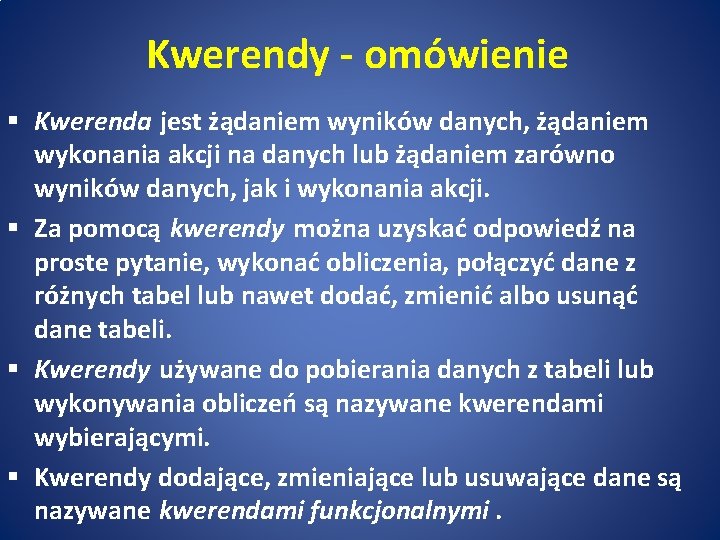 Kwerendy - omówienie

▪ Kwerenda jest żądaniem wyników danych, żądaniem wykonania akcji na danych lub żądaniem zarówno wyników danych, jak i wykonania akcji.

▪ Za pomocą kwerendy można uzyskać odpowiedź na proste pytanie, wykonać obliczenia, połączyć dane z różnych tabel lub nawet dodać, zmienić albo usunąć dane tabeli.

▪ Kwerendy używane do pobierania danych z tabeli lub wykonywania obliczeń są nazywane kwerendami wybierającymi.

▪ Kwerendy dodające, zmieniające lub usuwające dane są nazywane kwerendami funkcjonalnymi .